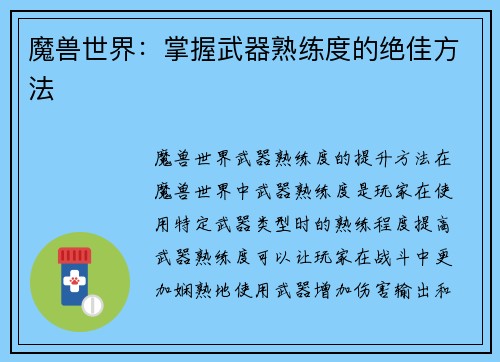 魔兽世界：掌握武器熟练度的绝佳方法

魔兽世界武器熟练度的提升方法在魔兽世界中武器熟练度是玩家在使用特定武器类型时的熟练程度提高武器熟练度可以让玩家在战斗中更加娴熟地使用武器增加伤害输出和